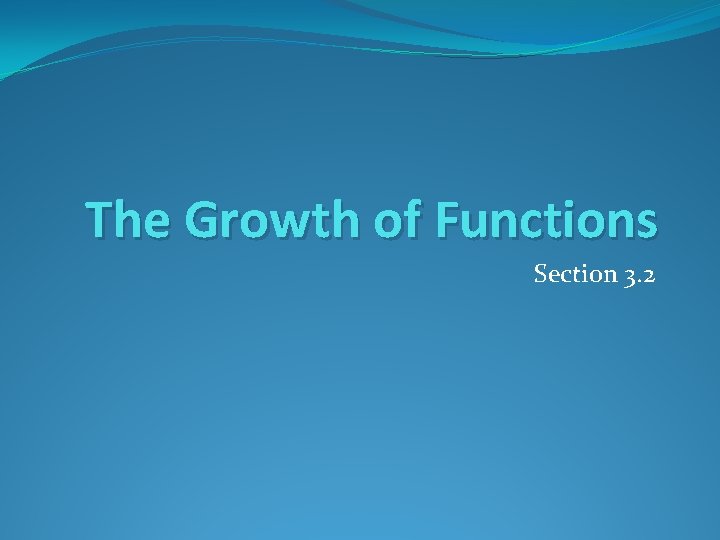 The Growth of Functions

Section 3.2